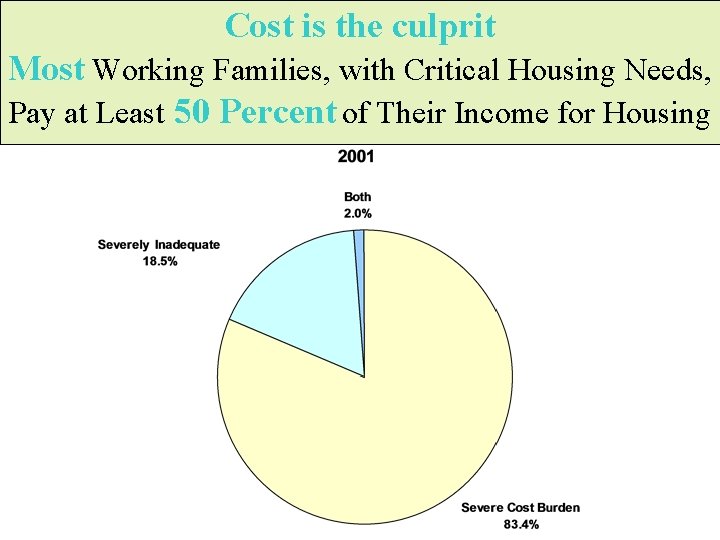 Cost is the culprit

Most Working Families, with Critical Housing Needs, Pay at Least 50 Percent of Their Income for Housing

2001

Both
2.0%

Severely Inadequate
18.5%

Severe Cost Burden
83.4%